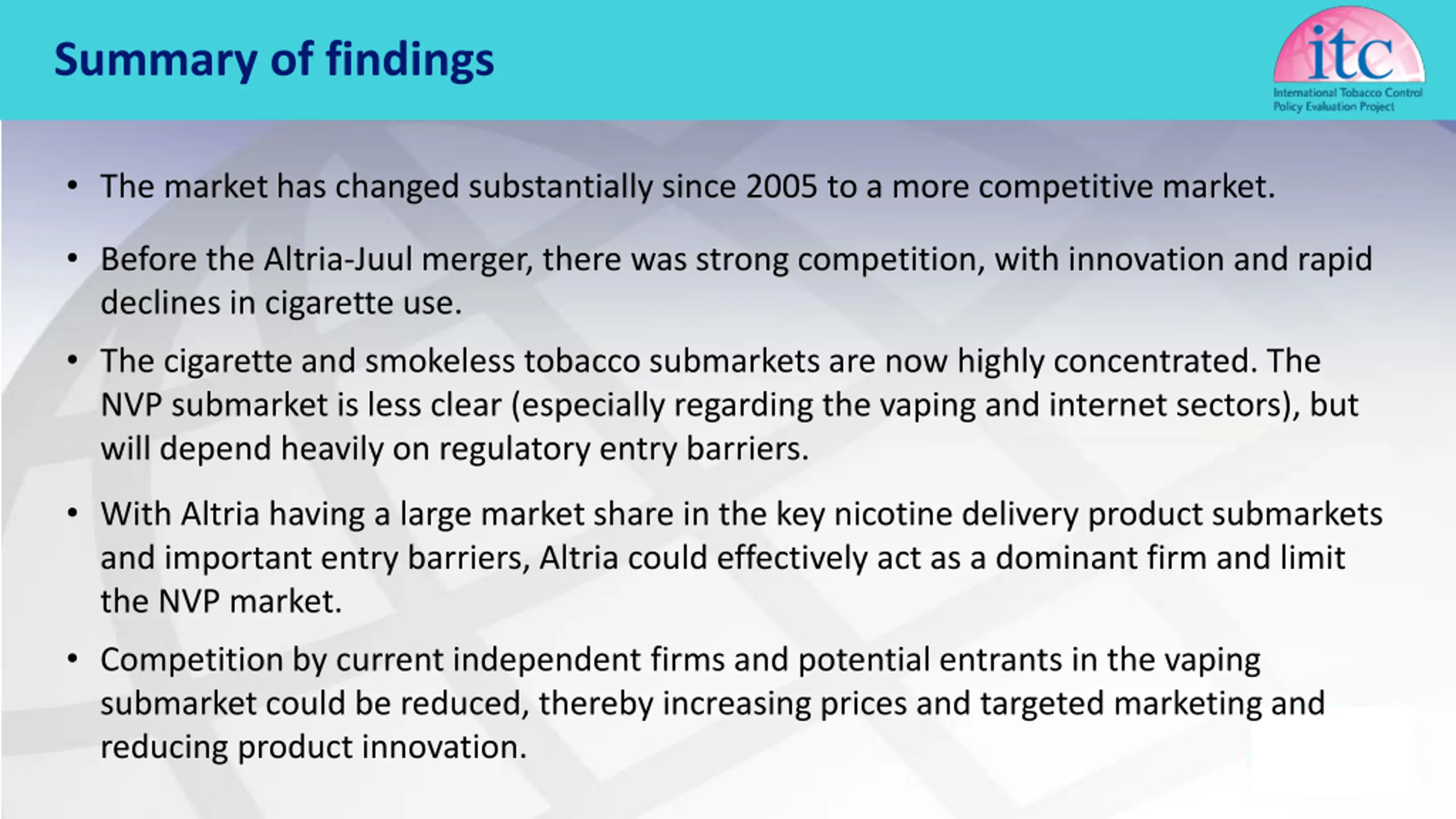 Summary of findings

itc
International Tobacco Control Policy Evaluation Project

• The market has changed substantially since 2005 to a more competitive market.

• Before the Altria-Juul merger, there was strong competition, with innovation and rapid declines in cigarette use.

• The cigarette and smokeless tobacco submarkets are now highly concentrated. The NVP submarket is less clear (especially regarding the vaping and internet sectors), but will depend heavily on regulatory entry barriers.

• With Altria having a large market share in the key nicotine delivery product submarkets and important entry barriers, Altria could effectively act as a dominant firm and limit the NVP market.

• Competition by current independent firms and potential entrants in the vaping submarket could be reduced, thereby increasing prices and targeted marketing and reducing product innovation.